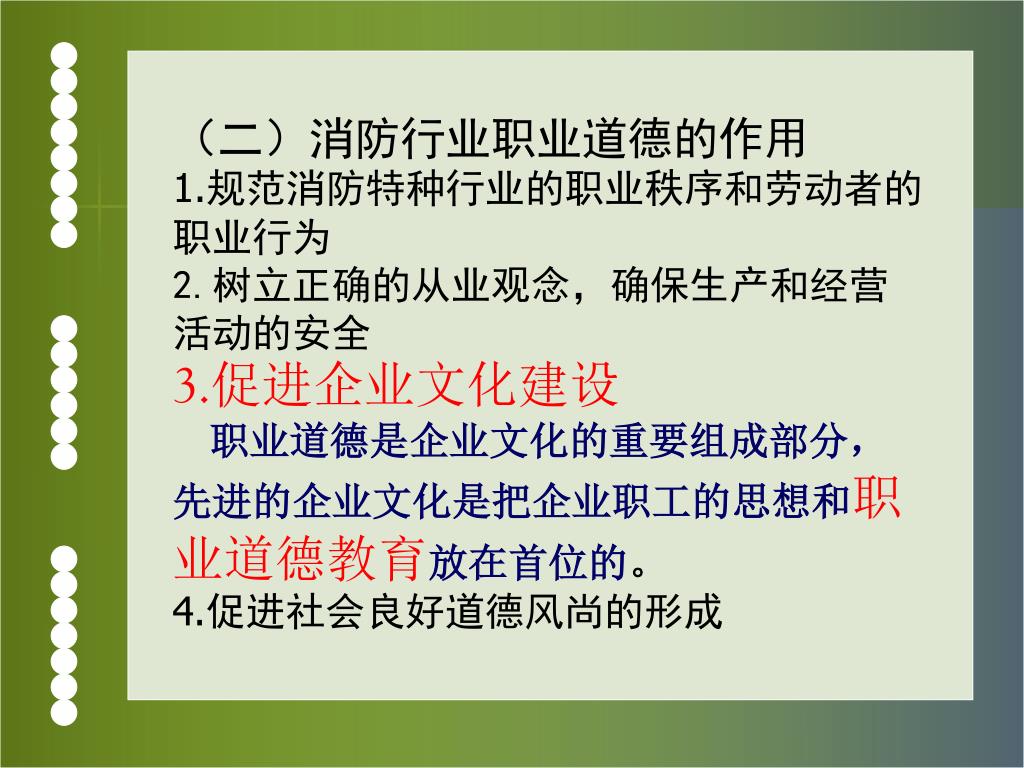 （二）消防行业职业道德的作用
1.规范消防特种行业的职业秩序和劳动者的职业行为
2. 树立正确的从业观念，确保生产和经营活动的安全
3.促进企业文化建设
职业道德是企业文化的重要组成部分，先进的企业文化是把企业职工的思想和职业道德教育放在首位的。
4.促进社会良好道德风尚的形成